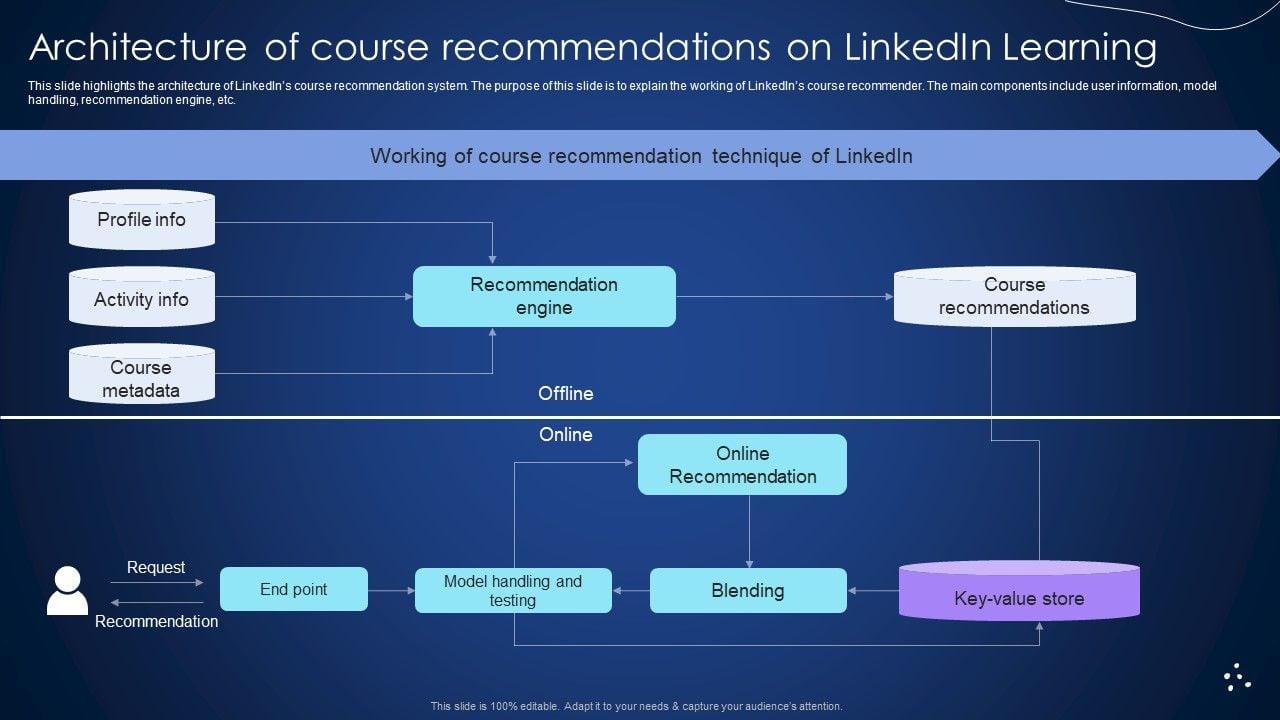 Architecture of course recommendations on LinkedIn Learning

This slide highlights the architecture of LinkedIn's course recommendation system. The purpose of this slide is to explain the working of LinkedIn's course recommender. The main components include user information, model handling, recommendation engine, etc.

Working of course recommendation technique of LinkedIn

Profile info

Activity info

Course metadata

Recommendation engine

Course recommendations

Offline

Online

Online Recommendation

Request

Recommendation

End point

Model handling and testing

Blending

Key-value store

This slide is 100% editable. Adapt it to your needs & capture your audience's attention.